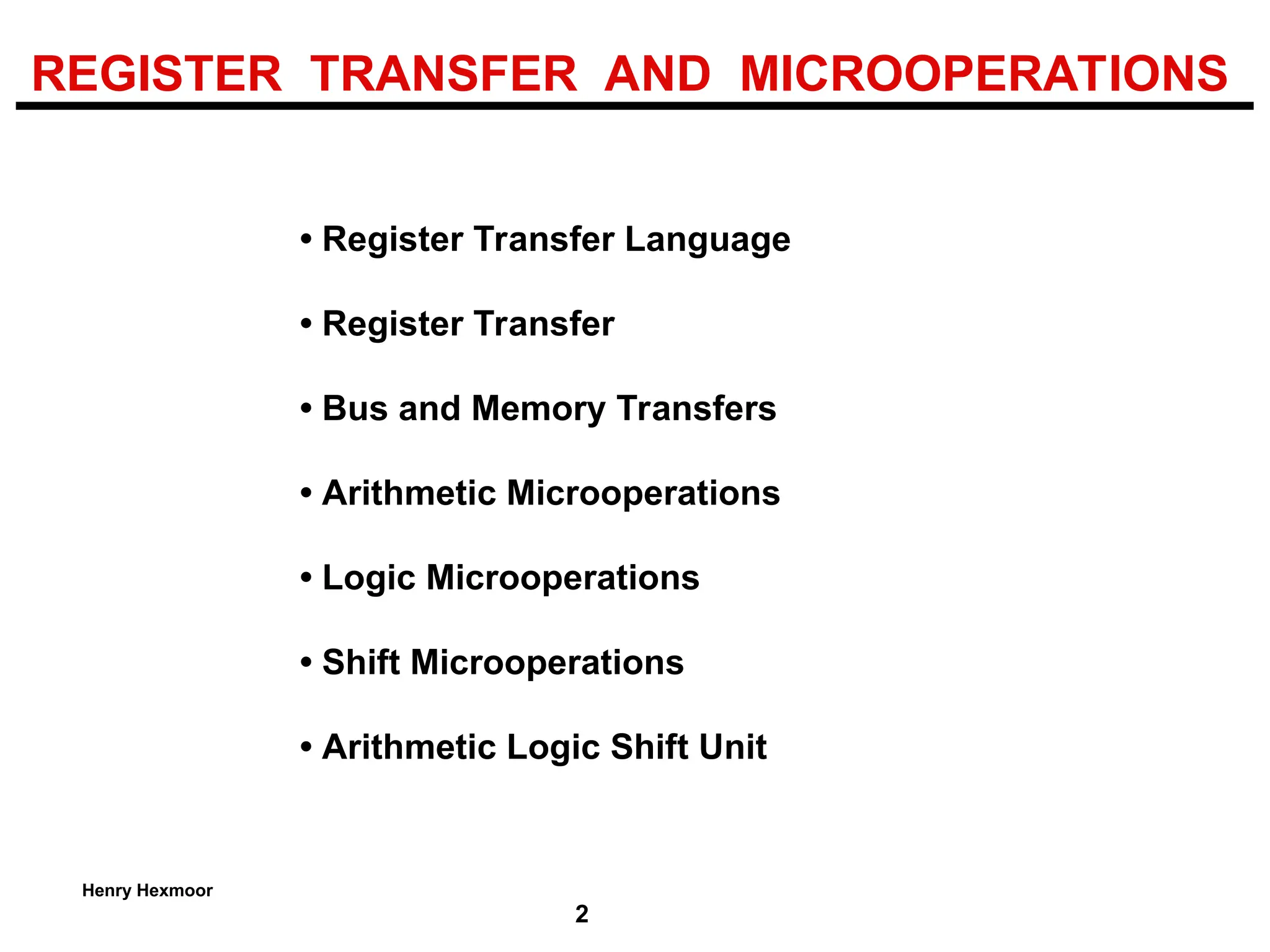 REGISTER TRANSFER AND MICROOPERATIONS

• Register Transfer Language

• Register Transfer

• Bus and Memory Transfers

• Arithmetic Microoperations

• Logic Microoperations

• Shift Microoperations

• Arithmetic Logic Shift Unit

Henry Hexmoor

2